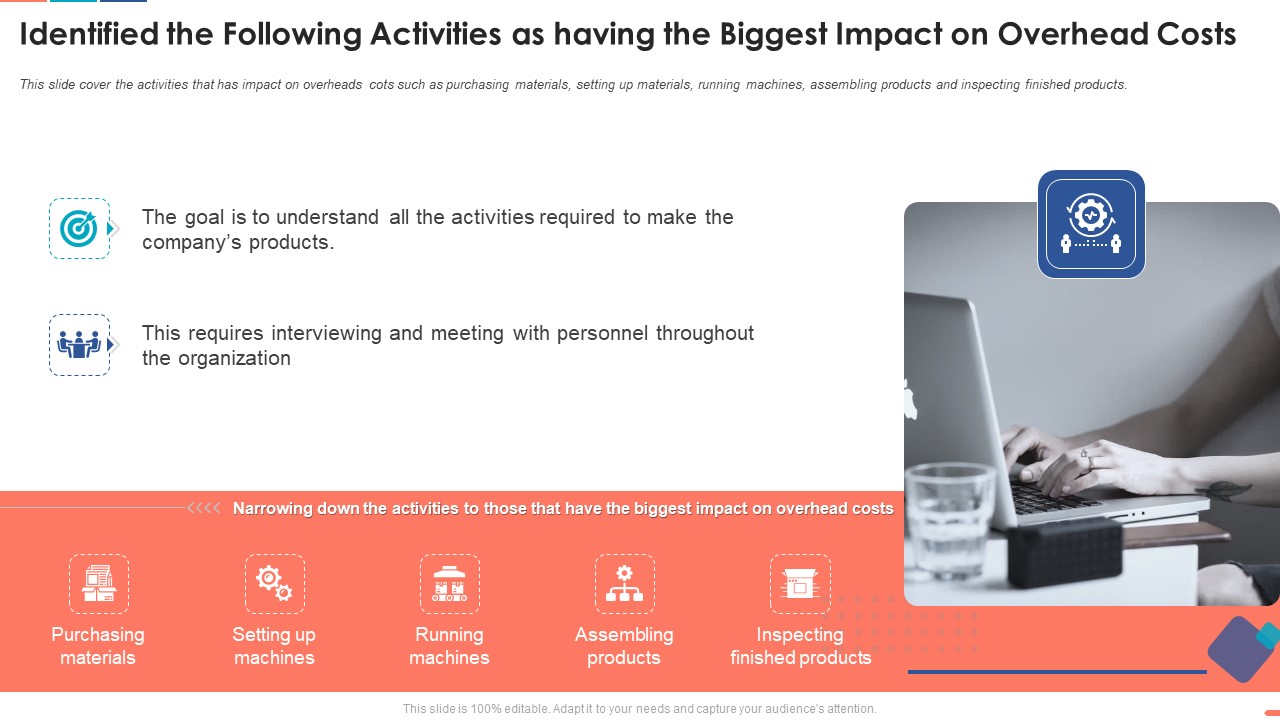 Identified the Following Activities as having the Biggest Impact on Overhead Costs

This slide cover the activities that has impact on overheads cots such as purchasing materials, setting up materials, running machines, assembling products and inspecting finished products.

The goal is to understand all the activities required to make the company's products.

This requires interviewing and meeting with personnel throughout the organization

Narrowing down the activities to those that have the biggest impact on overhead costs

Purchasing materials

Setting up machines

Running machines

Assembling products

Inspecting finished products

This slide is 100% editable. Adapt it to your needs and capture your audience's attention.